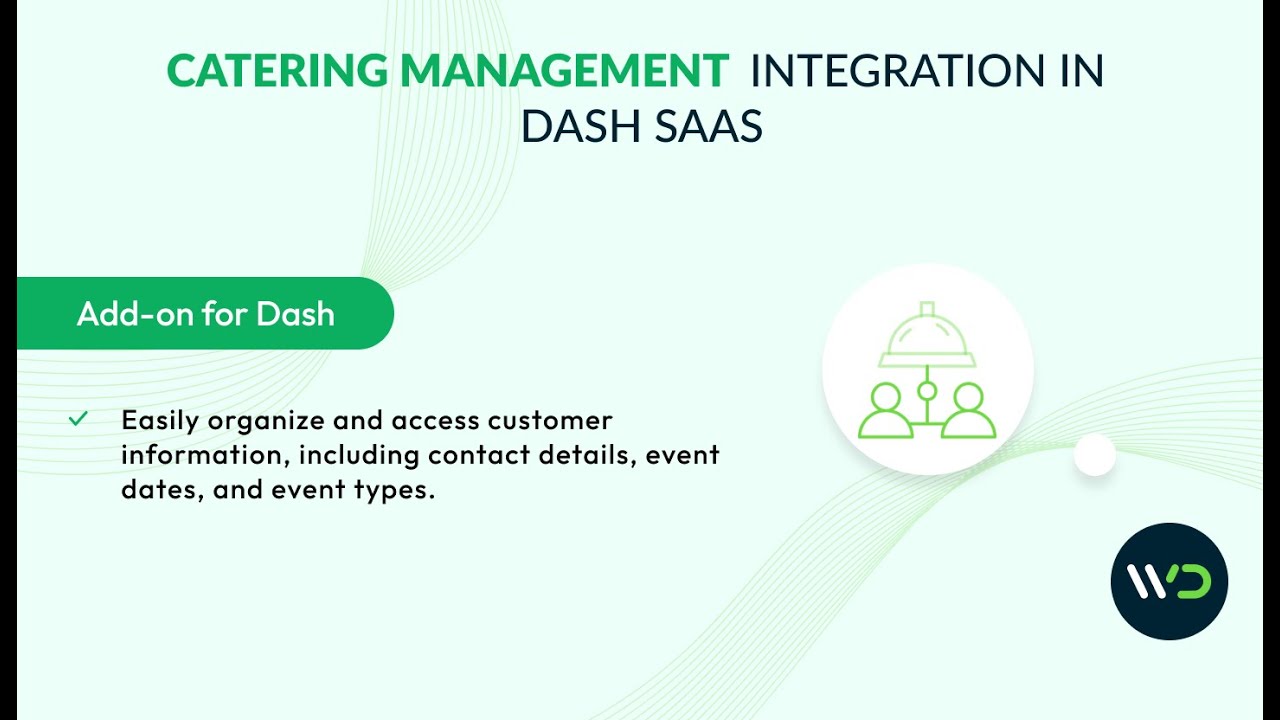 CATERING MANAGEMENT INTEGRATION IN DASH SAAS

Add-on for Dash

✓ Easily organize and access customer information, including contact details, event dates, and event types.

WD